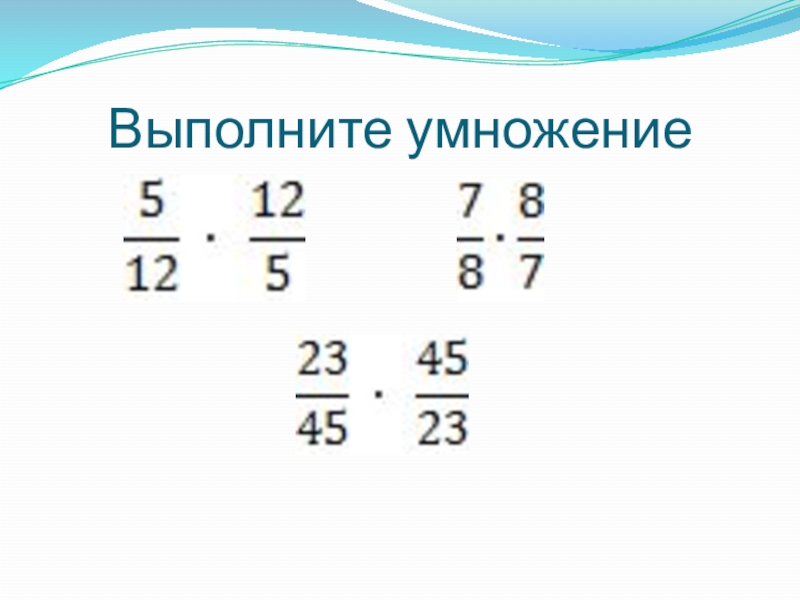 Выполните умножение

$\frac{5}{12} \cdot \frac{12}{5}$ $\frac{7}{8} \cdot \frac{8}{7}$

$\frac{23}{45} \cdot \frac{45}{23}$